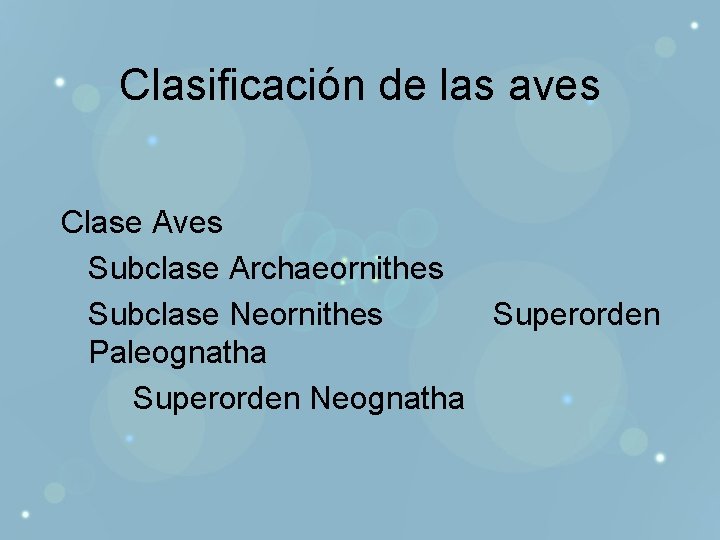 Clasificación de las aves

Clase Aves

Subclase Archaeornithes

Subclase Neornithes Superorden Paleognatha

Superorden Neognatha